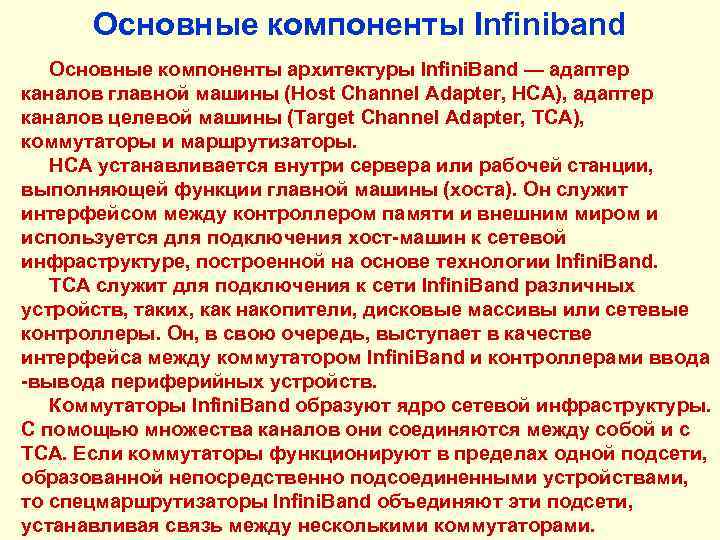 Основные компоненты Infiniband

Основные компоненты архитектуры InfiniBand — адаптер каналов главной машины (Host Channel Adapter, HCA), адаптер каналов целевой машины (Target Channel Adapter, TCA), коммутаторы и маршрутизаторы.

HCA устанавливается внутри сервера или рабочей станции, выполняющей функции главной машины (хоста). Он служит интерфейсом между контроллером памяти и внешним миром и используется для подключения хост-машин к сетевой инфраструктуре, построенной на основе технологии InfiniBand.

TCA служит для подключения к сети InfiniBand различных устройств, таких, как накопители, дисковые массивы или сетевые контроллеры. Он, в свою очередь, выступает в качестве интерфейса между коммутатором InfiniBand и контроллерами ввода -вывода периферийных устройств.

Коммутаторы InfiniBand образуют ядро сетевой инфраструктуры. С помощью множества каналов они соединяются между собой и с TCA. Если коммутаторы функционируют в пределах одной подсети, образованной непосредственно подсоединенными устройствами, то спецмаршрутизаторы InfiniBand объединяют эти подсети, устанавливая связь между несколькими коммутаторами.